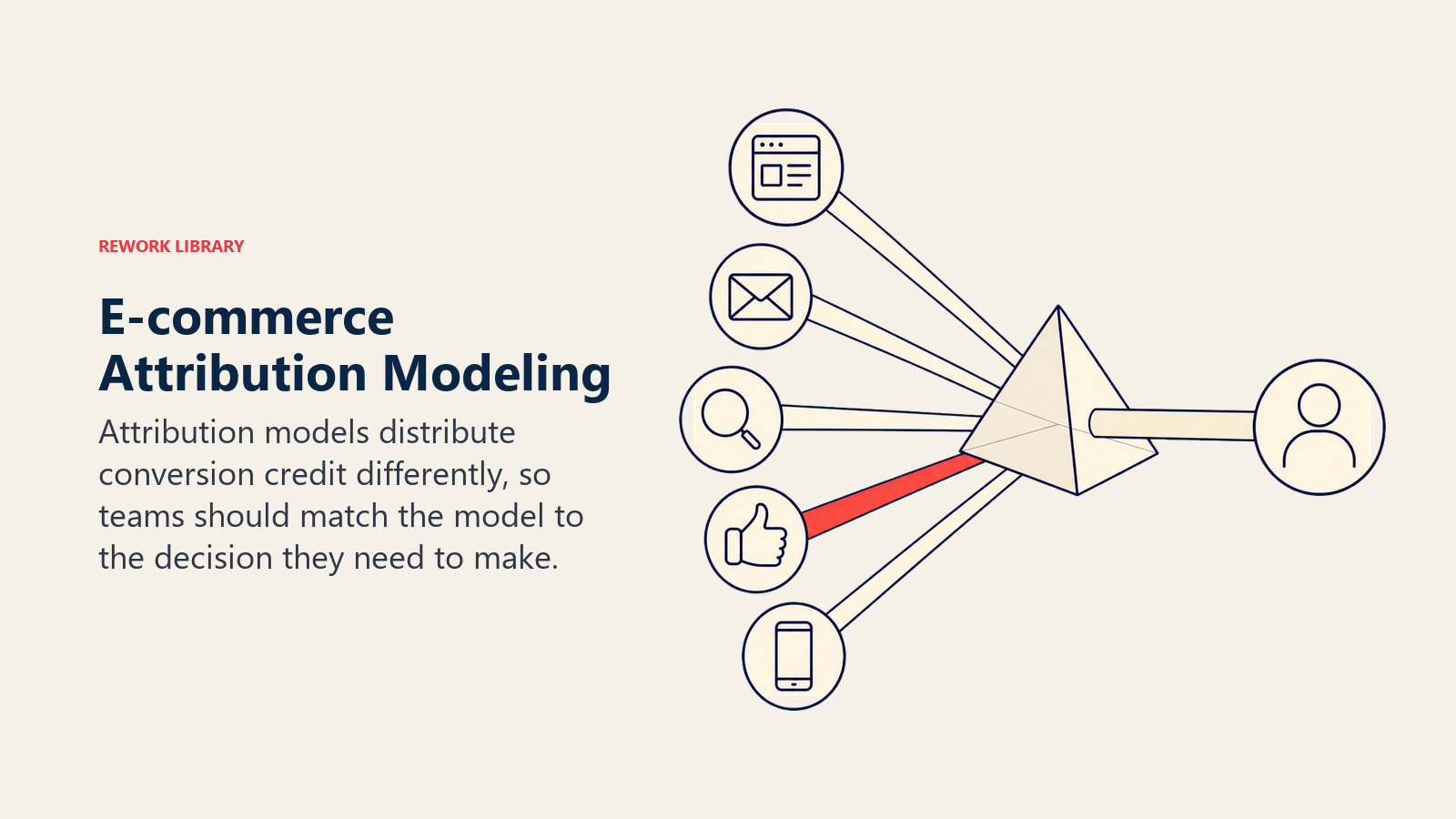 REWORK LIBRARY

E-commerce Attribution Modeling

Attribution models distribute conversion credit differently, so teams should match the model to the decision they need to make.